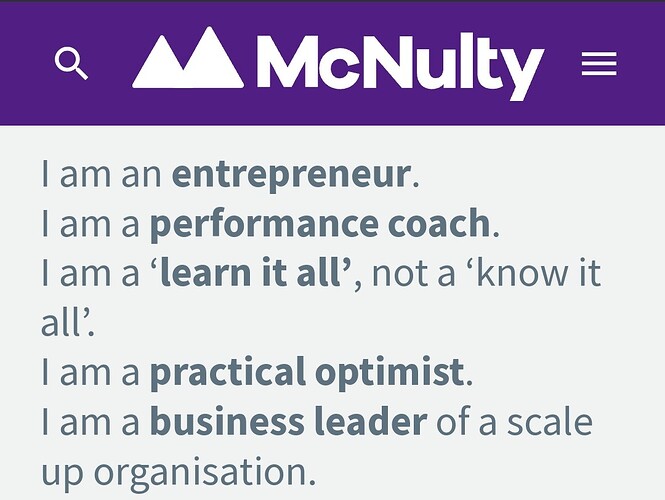 McNulty

I am an entrepreneur.
I am a performance coach.
I am a ‘learn it all’, not a ‘know it all’.
I am a practical optimist.
I am a business leader of a scale up organisation.